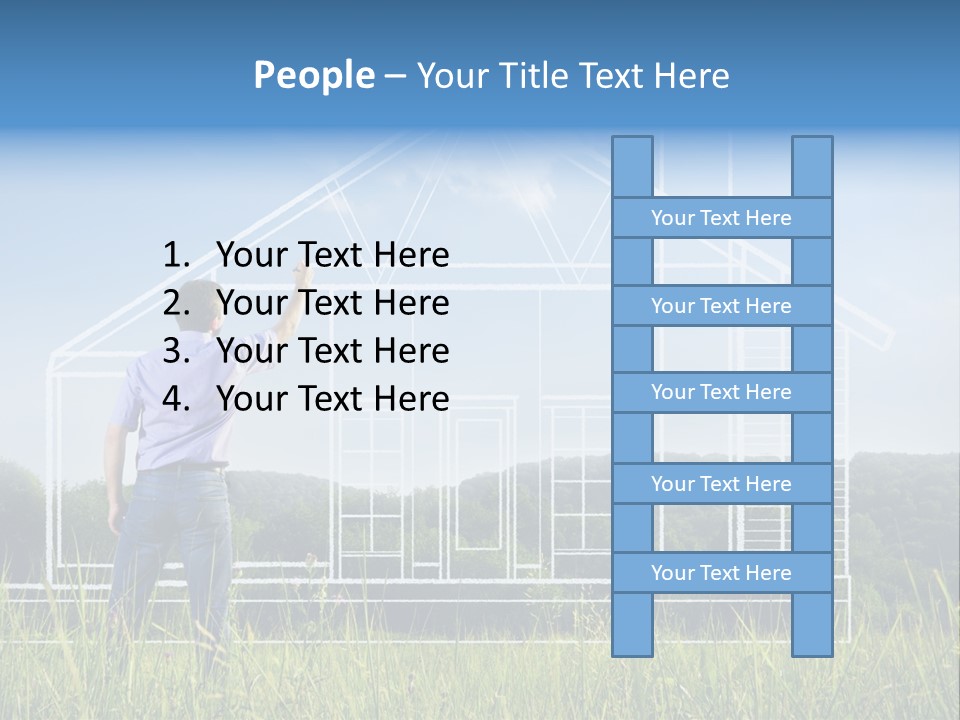 People – Your Title Text Here

1. Your Text Here
2. Your Text Here
3. Your Text Here
4. Your Text Here

Your Text Here

Your Text Here

Your Text Here

Your Text Here

Your Text Here